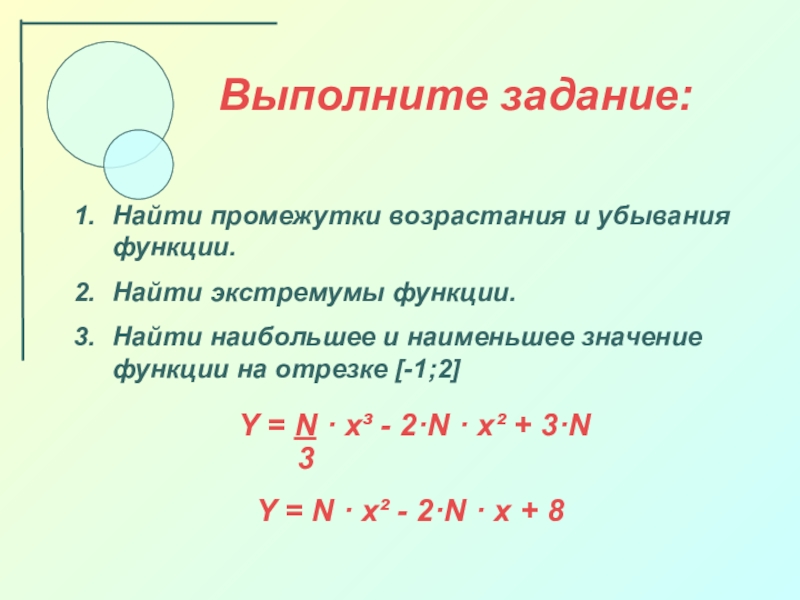 Выполните задание:

1. Найти промежутки возрастания и убывания функции.
2. Найти экстремумы функции.
3. Найти наибольшее и наименьшее значение функции на отрезке [-1;2]

$Y = \frac{N}{3} \cdot x^3 - 2 \cdot N \cdot x^2 + 3 \cdot N$

$Y = N \cdot x^2 - 2 \cdot N \cdot x + 8$